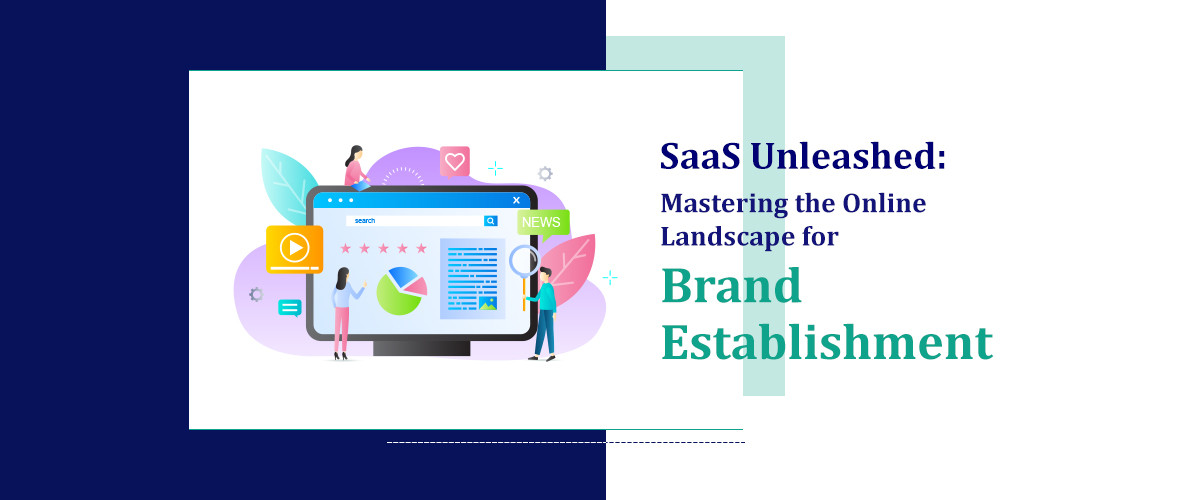 search

NEWS

SaaS Unleashed:

Mastering the Online Landscape for

Brand Establishment